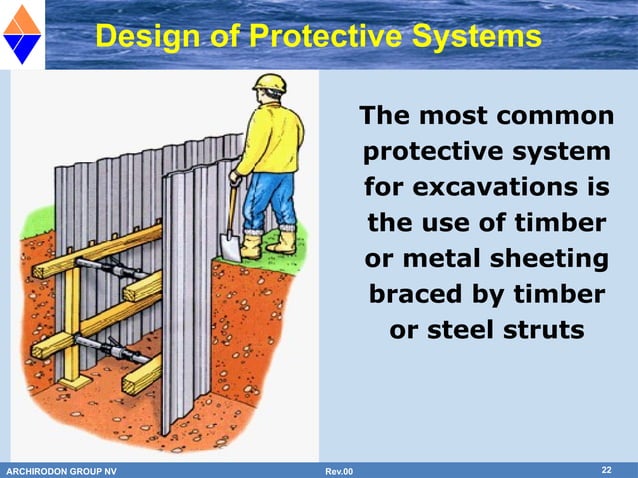 Design of Protective Systems

The most common protective system for excavations is the use of timber or metal sheeting braced by timber or steel struts

ARCHIRODON GROUP NV
Rev.00
22